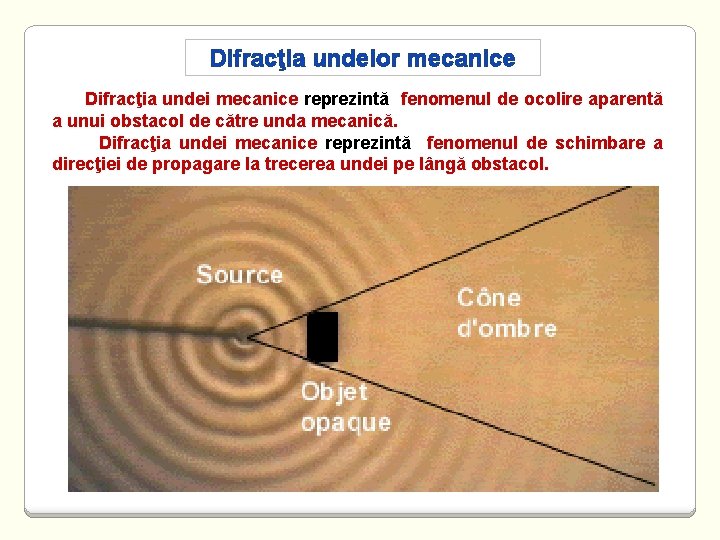 Difracţia undelor mecanice

Difracţia undei mecanice reprezintă fenomenul de ocolire aparentă a unui obstacol de către unda mecanică.

Difracţia undei mecanice reprezintă fenomenul de schimbare a direcţiei de propagare la trecerea undei pe lângă obstacol.

Source

Cône d'ombre

Objet opaque